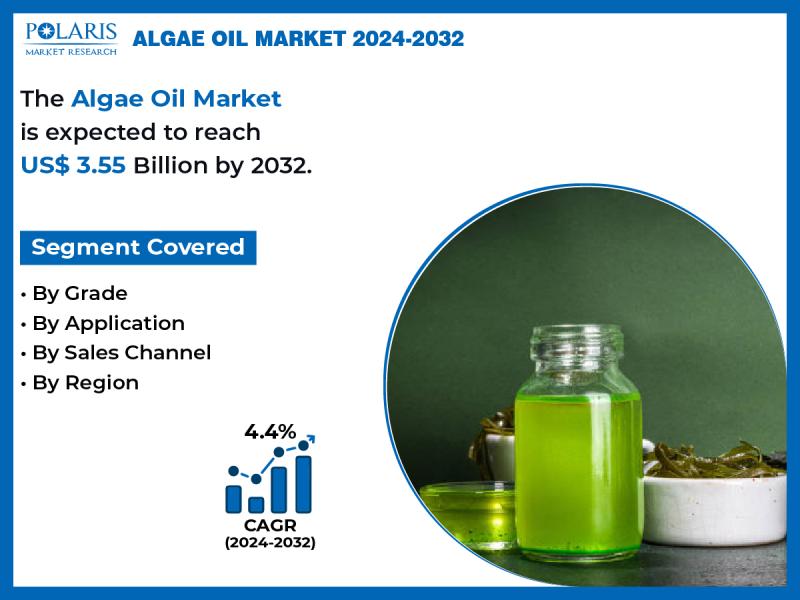 POLARIS
MARKET RESEARCH

ALGAE OIL MARKET 2024-2032

The Algae Oil Market is expected to reach US$ 3.55 Billion by 2032.

Segment Covered

• By Grade
• By Application
• By Sales Channel
• By Region

4.4%

CAGR
(2024-2032)